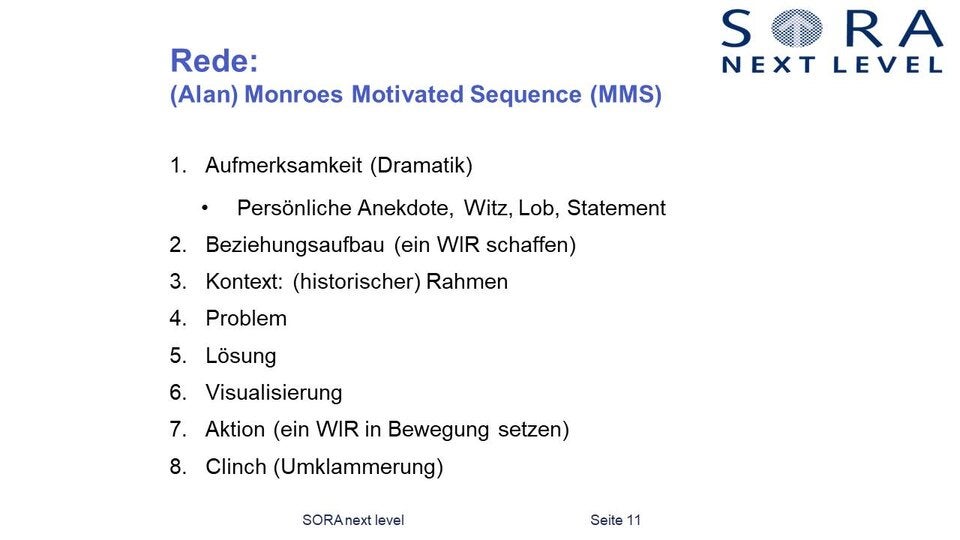 SORA
NEXT LEVEL

Rede:
(Alan) Monroes Motivated Sequence (MMS)

1. Aufmerksamkeit (Dramatik)
• Persönliche Anekdote, Witz, Lob, Statement
2. Beziehungsaufbau (ein WIR schaffen)
3. Kontext: (historischer) Rahmen
4. Problem
5. Lösung
6. Visualisierung
7. Aktion (ein WIR in Bewegung setzen)
8. Clinch (Umklammerung)

SORA next level

Seite 11